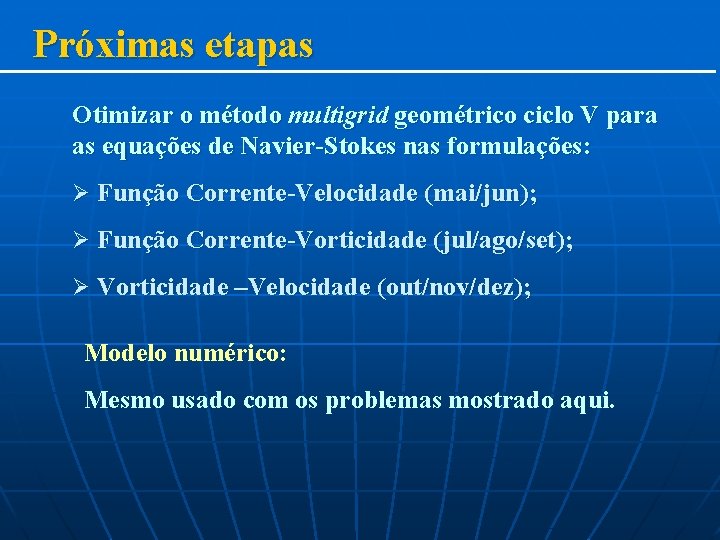 Próximas etapas

Otimizar o método multigrid geométrico ciclo V para as equações de Navier-Stokes nas formulações:

➢ Função Corrente-Velocidade (mai/jun);

➢ Função Corrente-Vorticidade (jul/ago/set);

➢ Vorticidade –Velocidade (out/nov/dez);

Modelo numérico:

Mesmo usado com os problemas mostrado aqui.